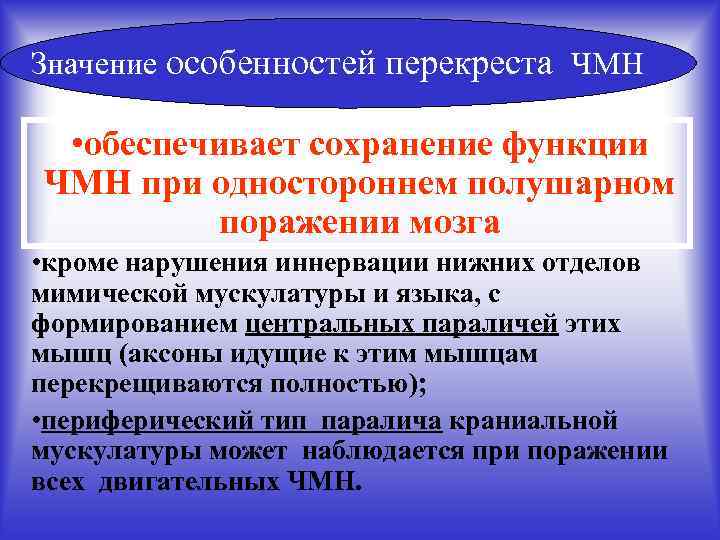 Значение особенностей перекреста ЧМН

•обеспечивает сохранение функции ЧМН при одностороннем полушарном поражении мозга

•кроме нарушения иннервации нижних отделов мимической мускулатуры и языка, с формированием центральных параличей этих мышц (аксоны идущие к этим мышцам перекрещиваются полностью);

•периферический тип паралича краниальной мускулатуры может наблюдается при поражении всех двигательных ЧМН.